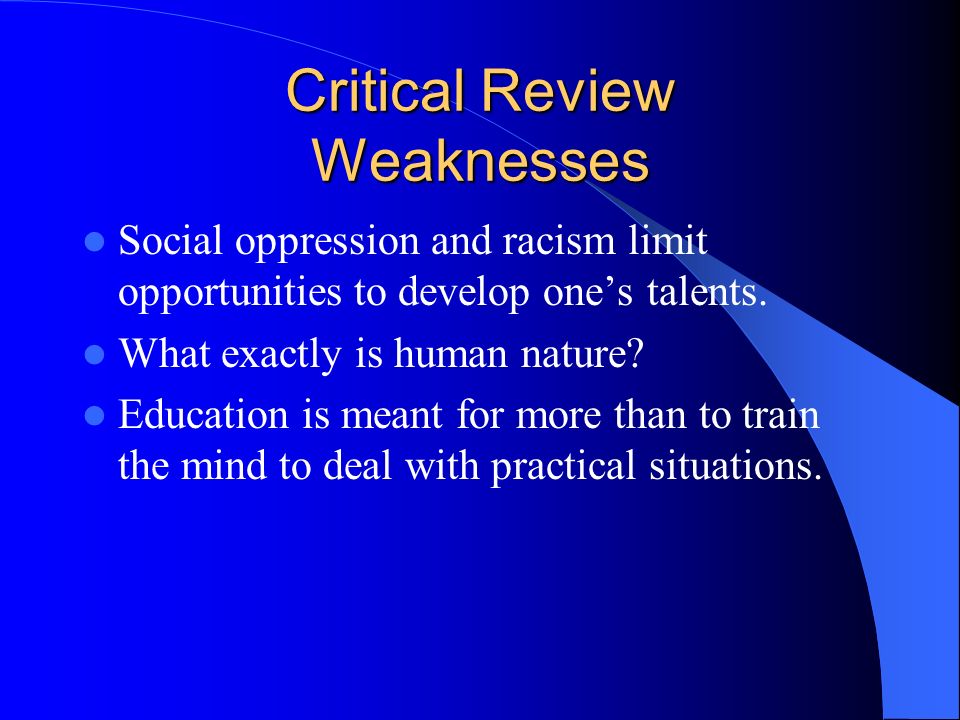 Critical Review
Weaknesses

- Social oppression and racism limit opportunities to develop one’s talents.
- What exactly is human nature?
- Education is meant for more than to train the mind to deal with practical situations.